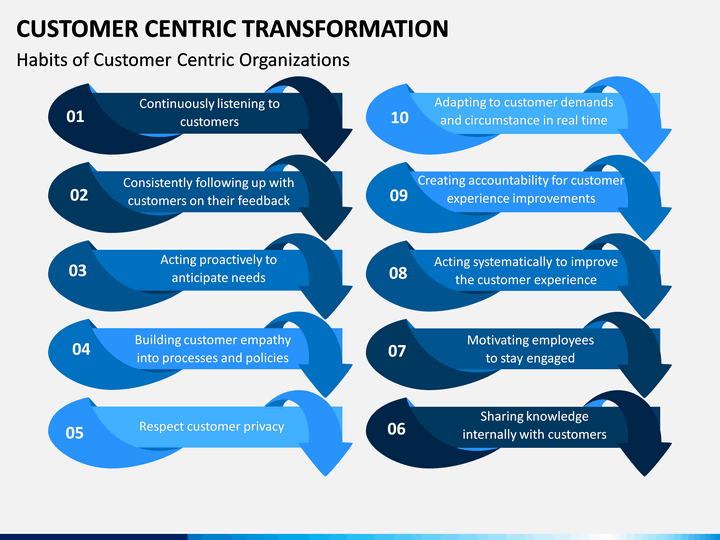 CUSTOMER CENTRIC TRANSFORMATION

Habits of Customer Centric Organizations

01 Continuously listening to customers

02 Consistently following up with customers on their feedback

03 Acting proactively to anticipate needs

04 Building customer empathy into processes and policies

05 Respect customer privacy

10 Adapting to customer demands and circumstance in real time

09 Creating accountability for customer experience improvements

08 Acting systematically to improve the customer experience

07 Motivating employees to stay engaged

06 Sharing knowledge internally with customers